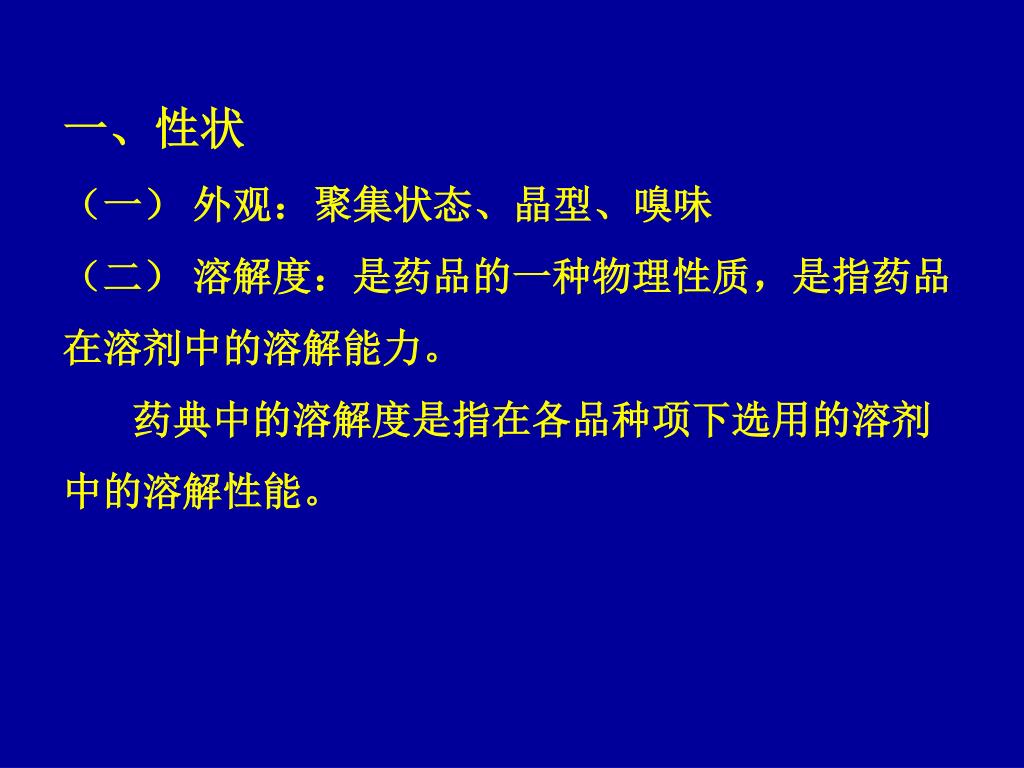 一、性状

（一） 外观：聚集状态、晶型、嗅味

（二） 溶解度：是药品的一种物理性质，是指药品在溶剂中的溶解能力。

药典中的溶解度是指在各品种项下选用的溶剂中的溶解性能。